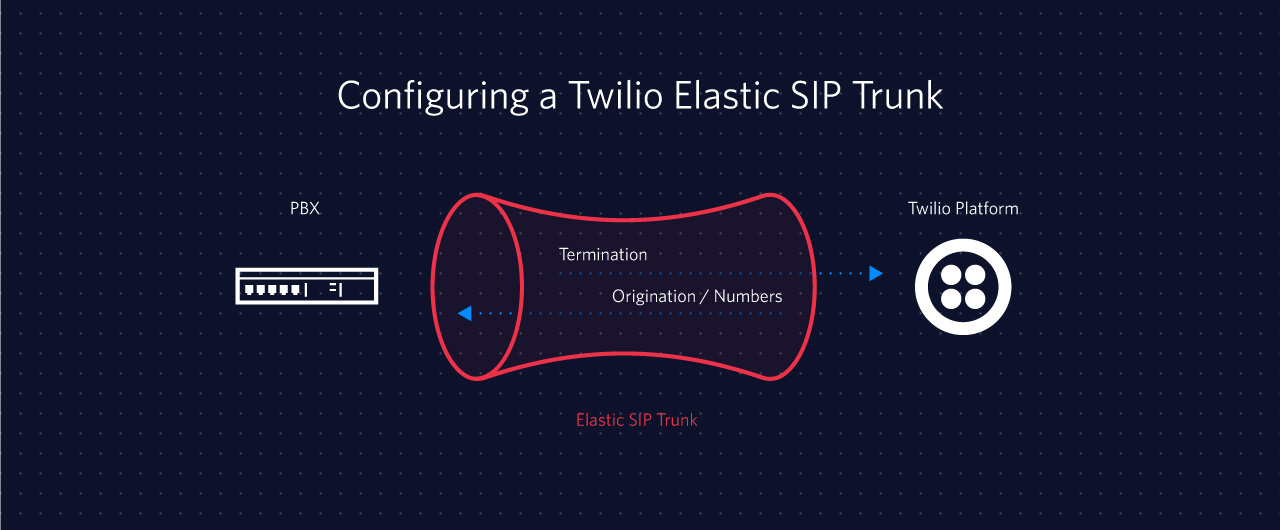 Configuring a Twilio Elastic SIP Trunk

PBX

Termination

Origination / Numbers

Twilio Platform

Elastic SIP Trunk